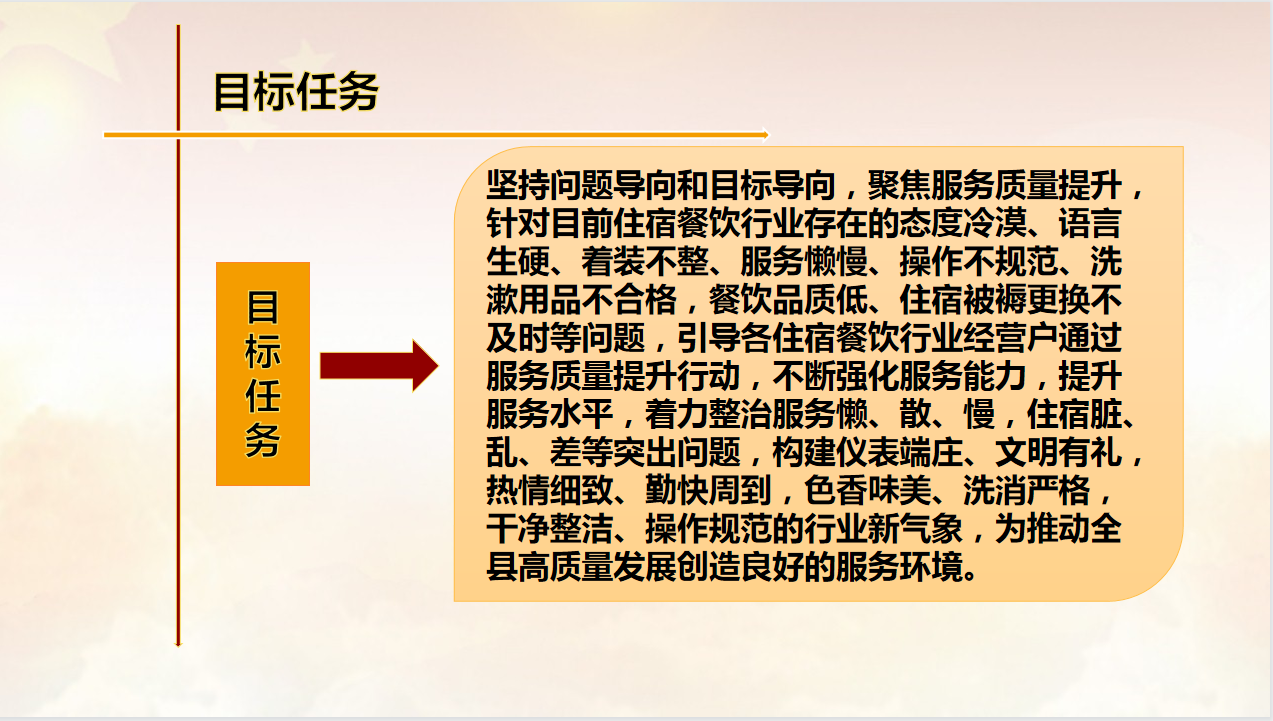 目标任务

目标任务

坚持问题导向和目标导向，聚焦服务质量提升，针对目前住宿餐饮行业存在的态度冷漠、语言生硬、着装不整、服务懒慢、操作不规范、洗漱用品不合格，餐饮品质低、住宿被褥更换不及时等问题，引导各住宿餐饮行业经营户通过服务质量提升行动，不断强化服务能力，提升服务水平，着力整治服务懒、散、慢，住宿脏、乱、差等突出问题，构建仪表端庄、文明有礼，热情细致、勤快周到，色香味美、洗消严格，干净整洁、操作规范的行业新气象，为推动全县高质量发展创造良好的服务环境。